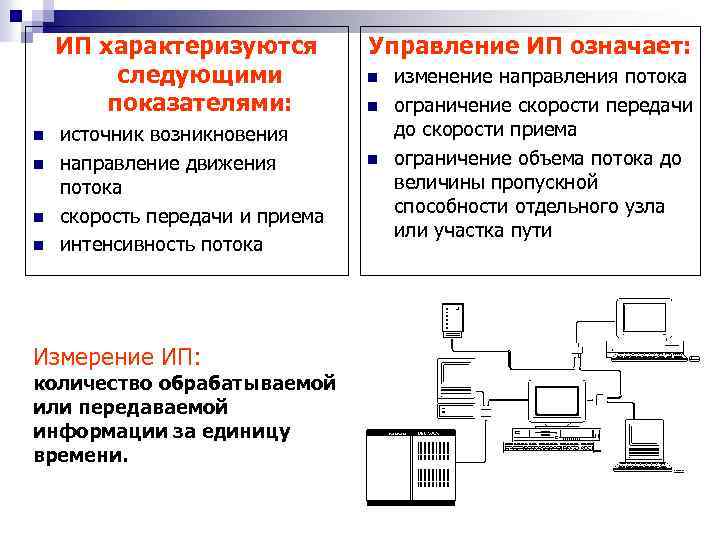 ИП характеризуются следующими показателями:

- источник возникновения
- направление движения потока
- скорость передачи и приема
- интенсивность потока

Управление ИП означает:

- изменение направления потока
- ограничение скорости передачи до скорости приема
- ограничение объема потока до величины пропускной способности отдельного узла или участка пути

Измерение ИП:

количество обрабатываемой или передаваемой информации за единицу времени.